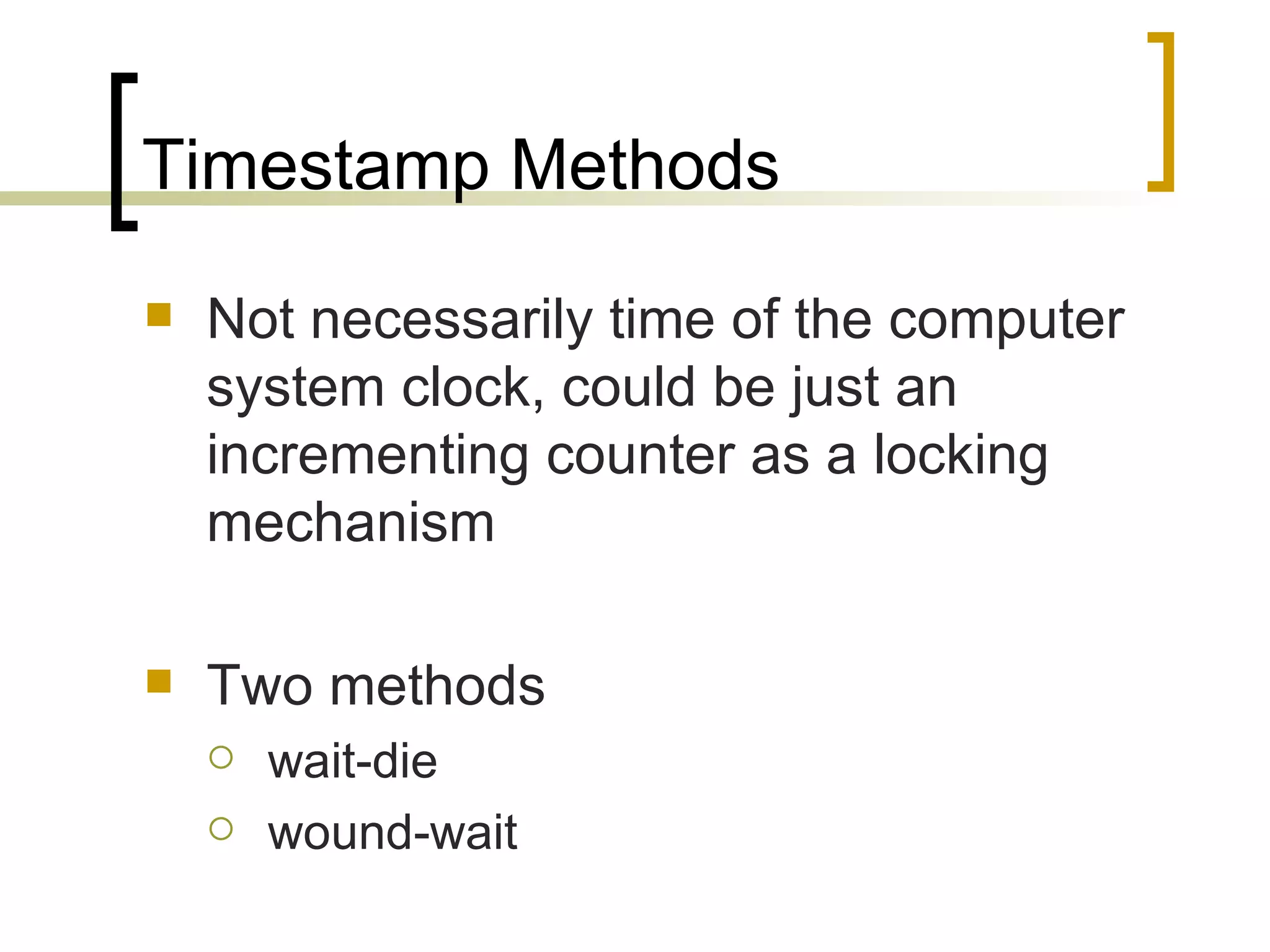 Timestamp Methods

Not necessarily time of the computer system clock, could be just an incrementing counter as a locking mechanism

Two methods
wait-die
wound-wait